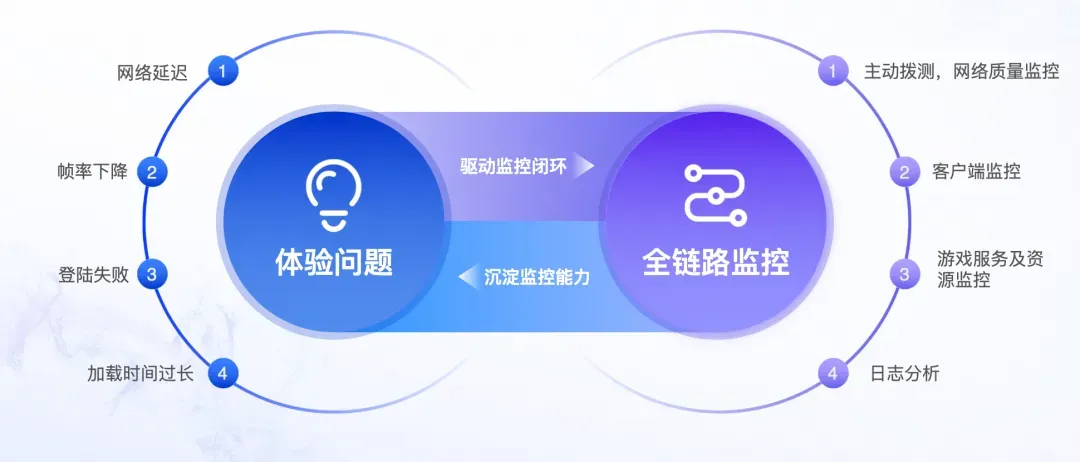 网络延迟 1

帧率下降 2

登陆失败 3

加载时间过长 4

体验问题

驱动监控闭环

沉淀监控能力

全链路监控

1 主动拨测，网络质量监控

2 客户端监控

3 游戏服务及资源监控

4 日志分析